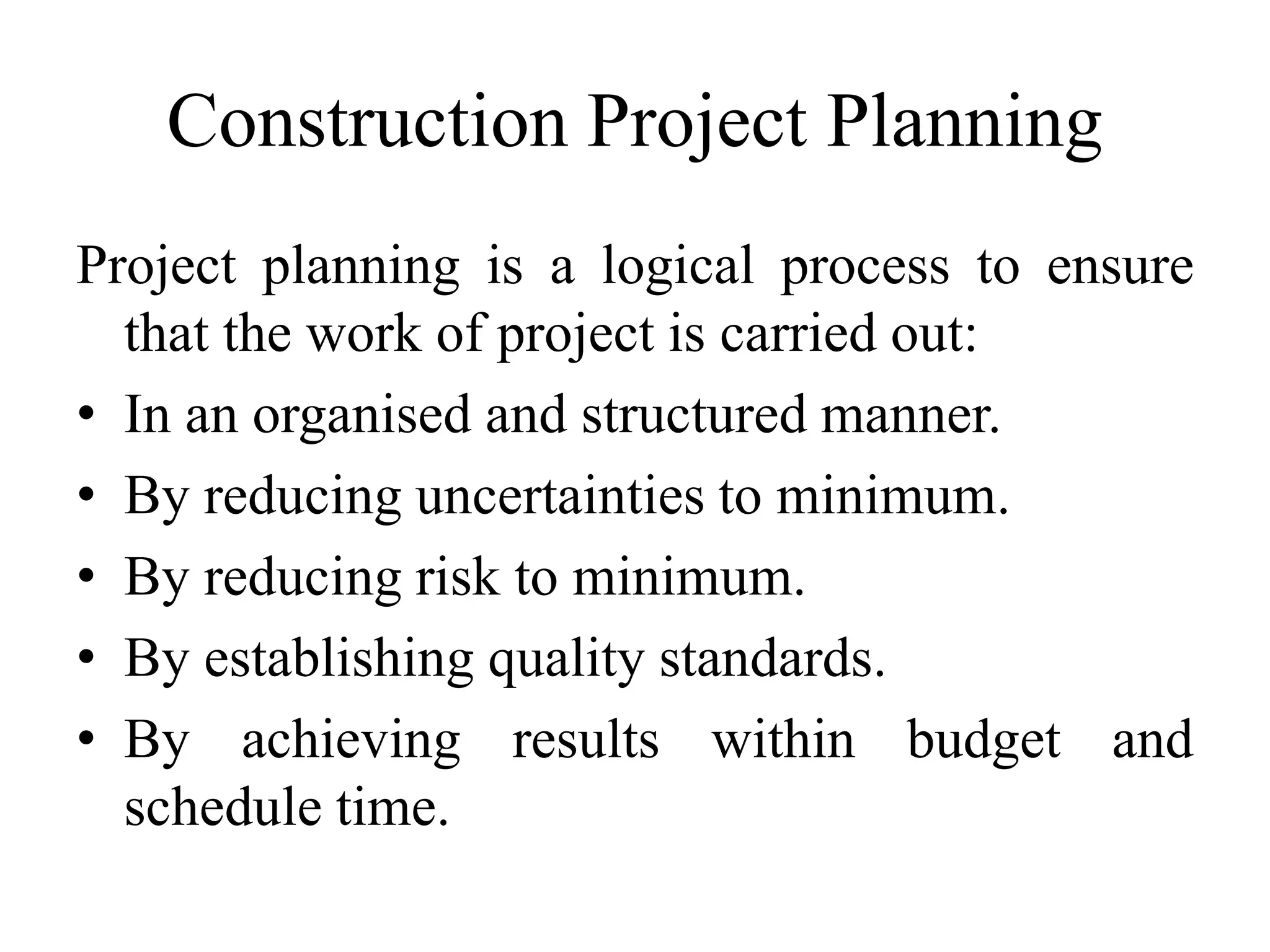 Construction Project Planning

Project planning is a logical process to ensure that the work of project is carried out:

• In an organised and structured manner.
• By reducing uncertainties to minimum.
• By reducing risk to minimum.
• By establishing quality standards.
• By achieving results within budget and schedule time.